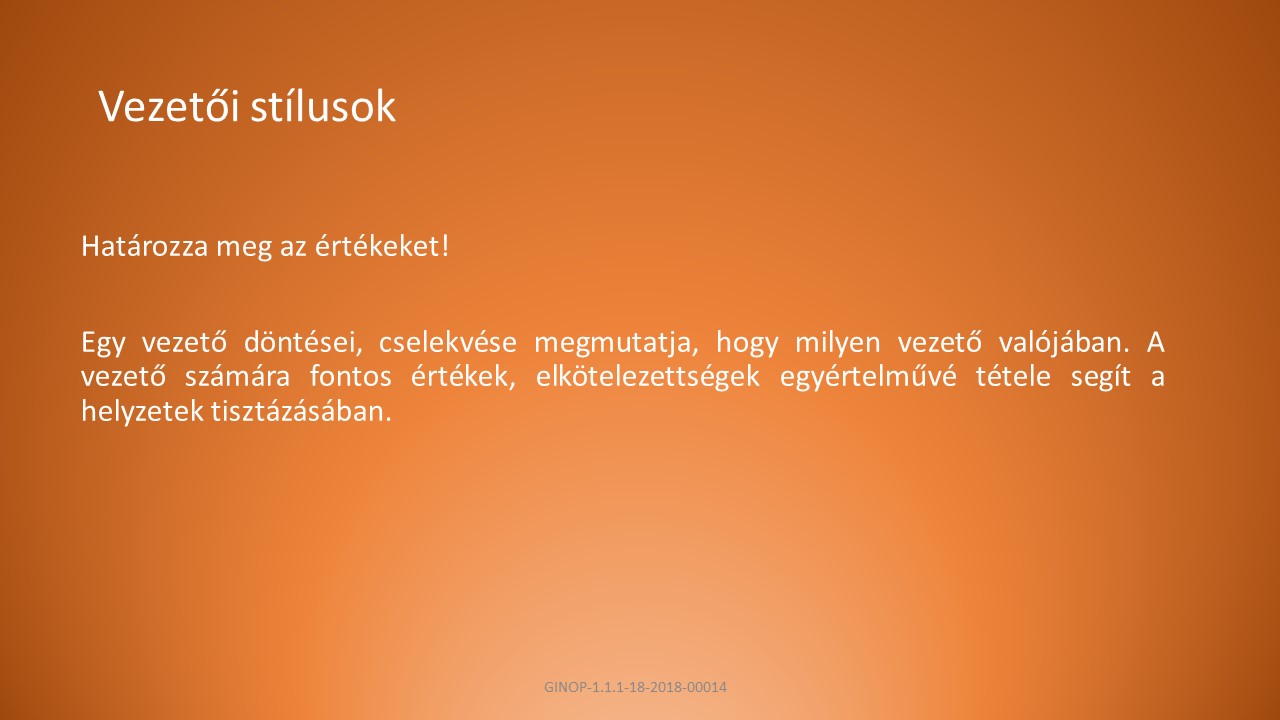 Vezetői stílusok

Határozza meg az értékeket!

Egy vezető döntései, cselekvése megmutatja, hogy milyen vezető valójában. A vezető számára fontos értékek, elkötelezettségek egyértelművé tétele segít a helyzetek tisztázásában.

GINOP-1.1.1-18-2018-00014